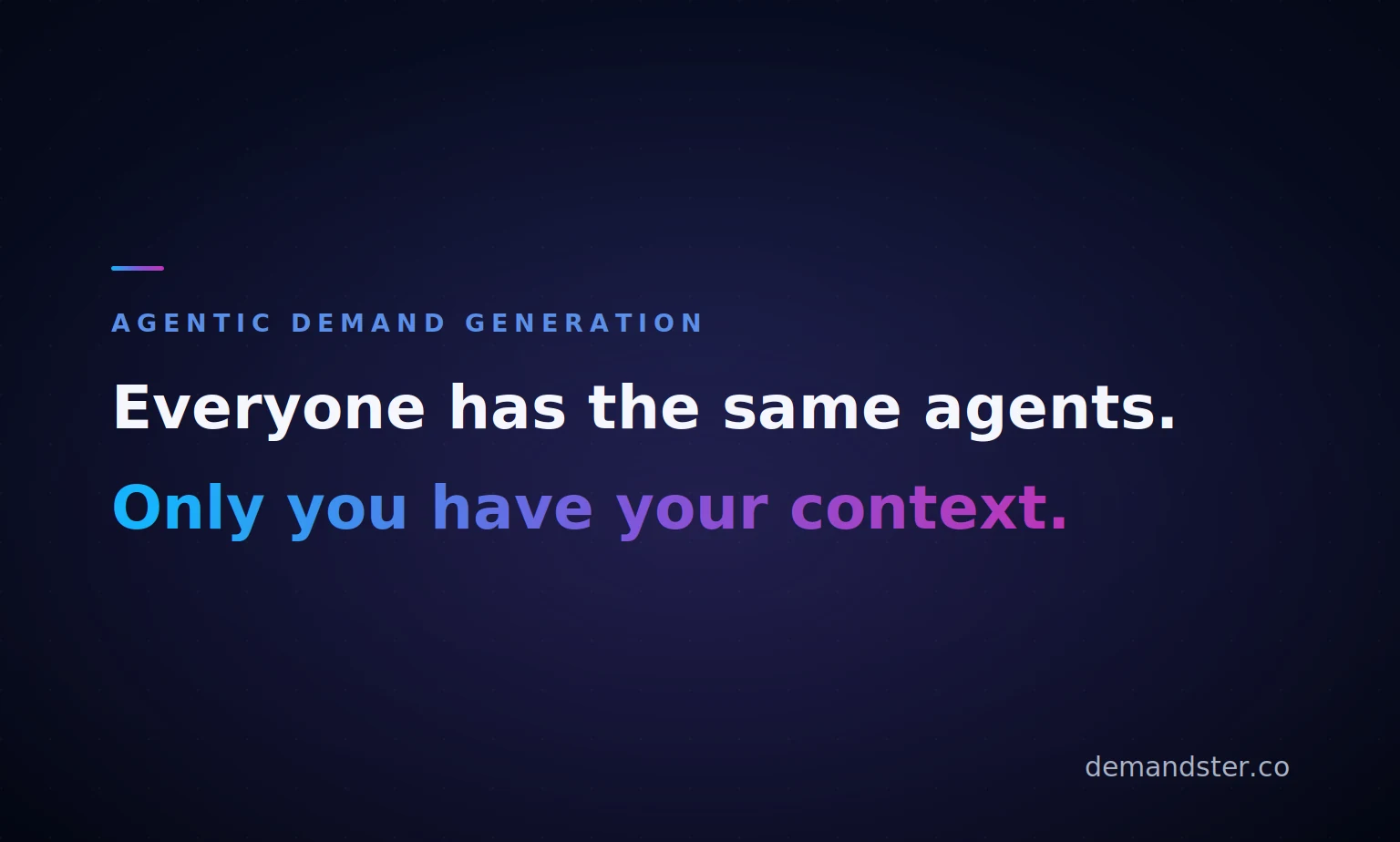 AGENTIC DEMAND GENERATION

Everyone has the same agents.

Only you have your context.

demandster.co